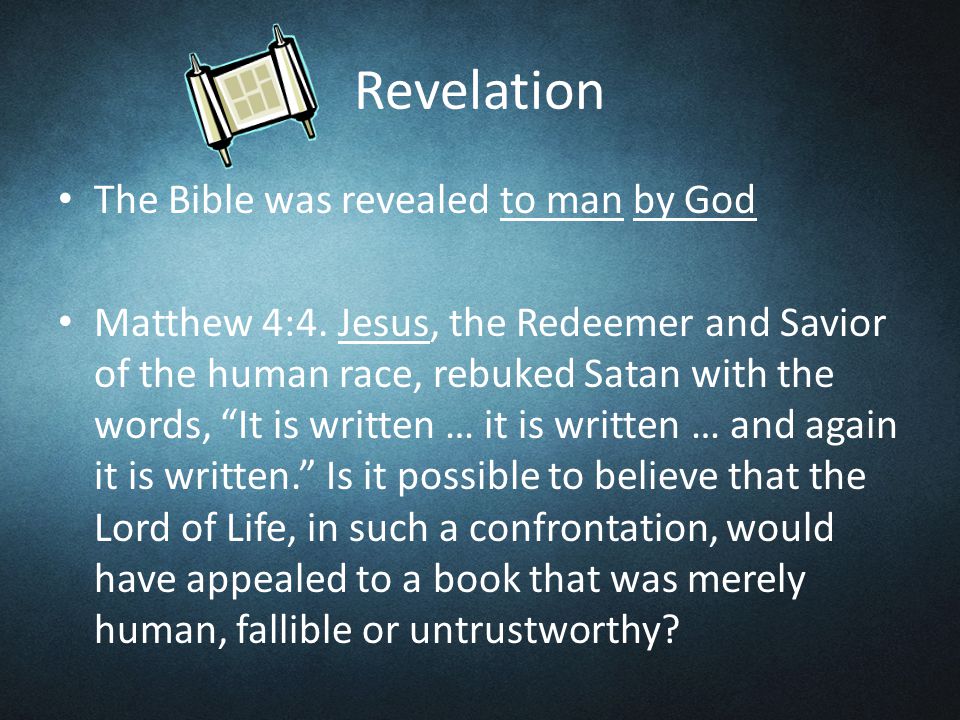 Revelation

• The Bible was revealed to man by God

• Matthew 4:4. Jesus, the Redeemer and Savior of the human race, rebuked Satan with the words, “It is written … it is written … and again it is written.” Is it possible to believe that the Lord of Life, in such a confrontation, would have appealed to a book that was merely human, fallible or untrustworthy?